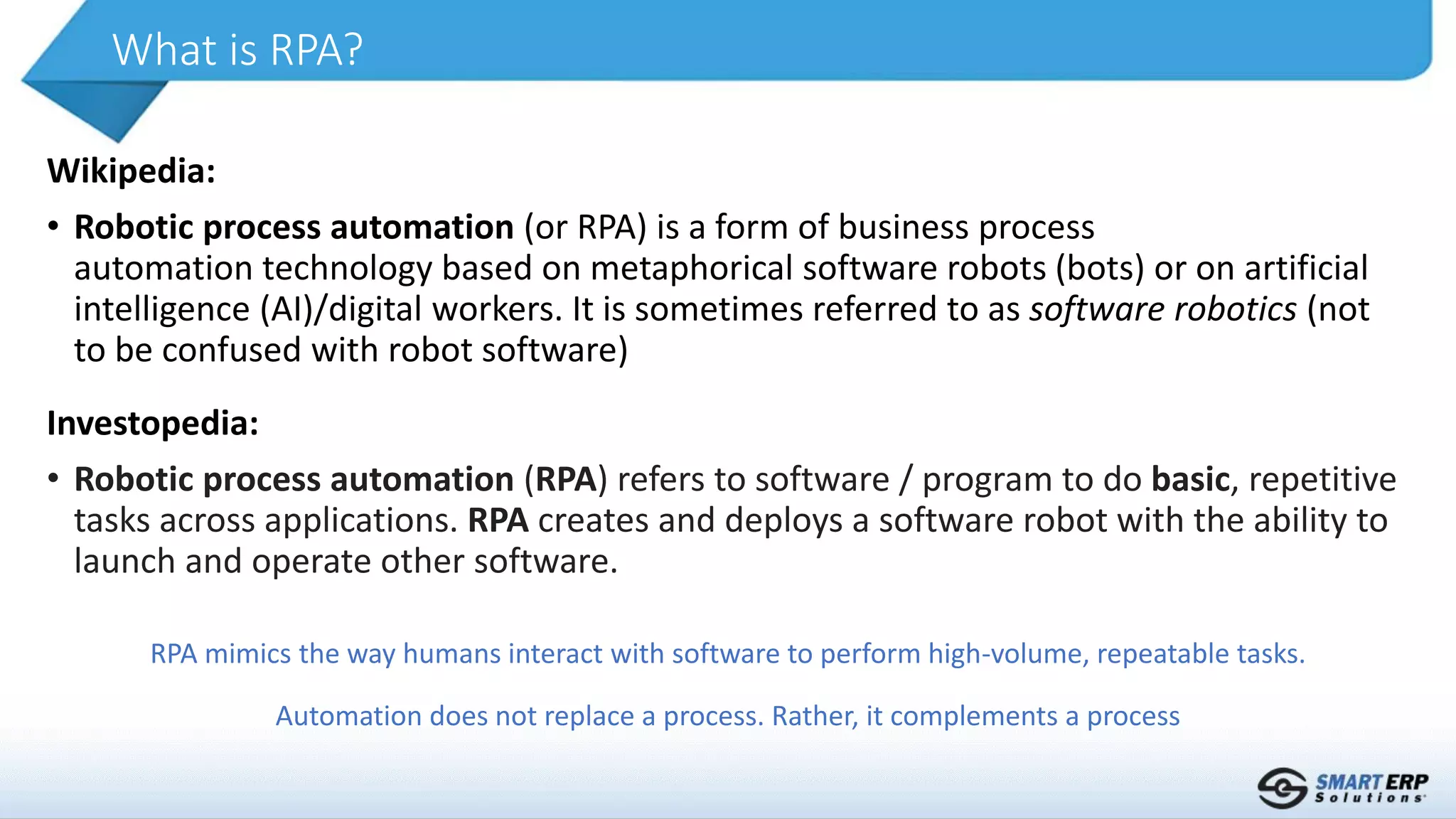 What is RPA?

Wikipedia:

• Robotic process automation (or RPA) is a form of business process automation technology based on metaphorical software robots (bots) or on artificial intelligence (AI)/digital workers. It is sometimes referred to as software robotics (not to be confused with robot software)

Investopedia:

• Robotic process automation (RPA) refers to software / program to do basic, repetitive tasks across applications. RPA creates and deploys a software robot with the ability to launch and operate other software.

RPA mimics the way humans interact with software to perform high-volume, repeatable tasks.

Automation does not replace a process. Rather, it complements a process

SMART ERP Solutions